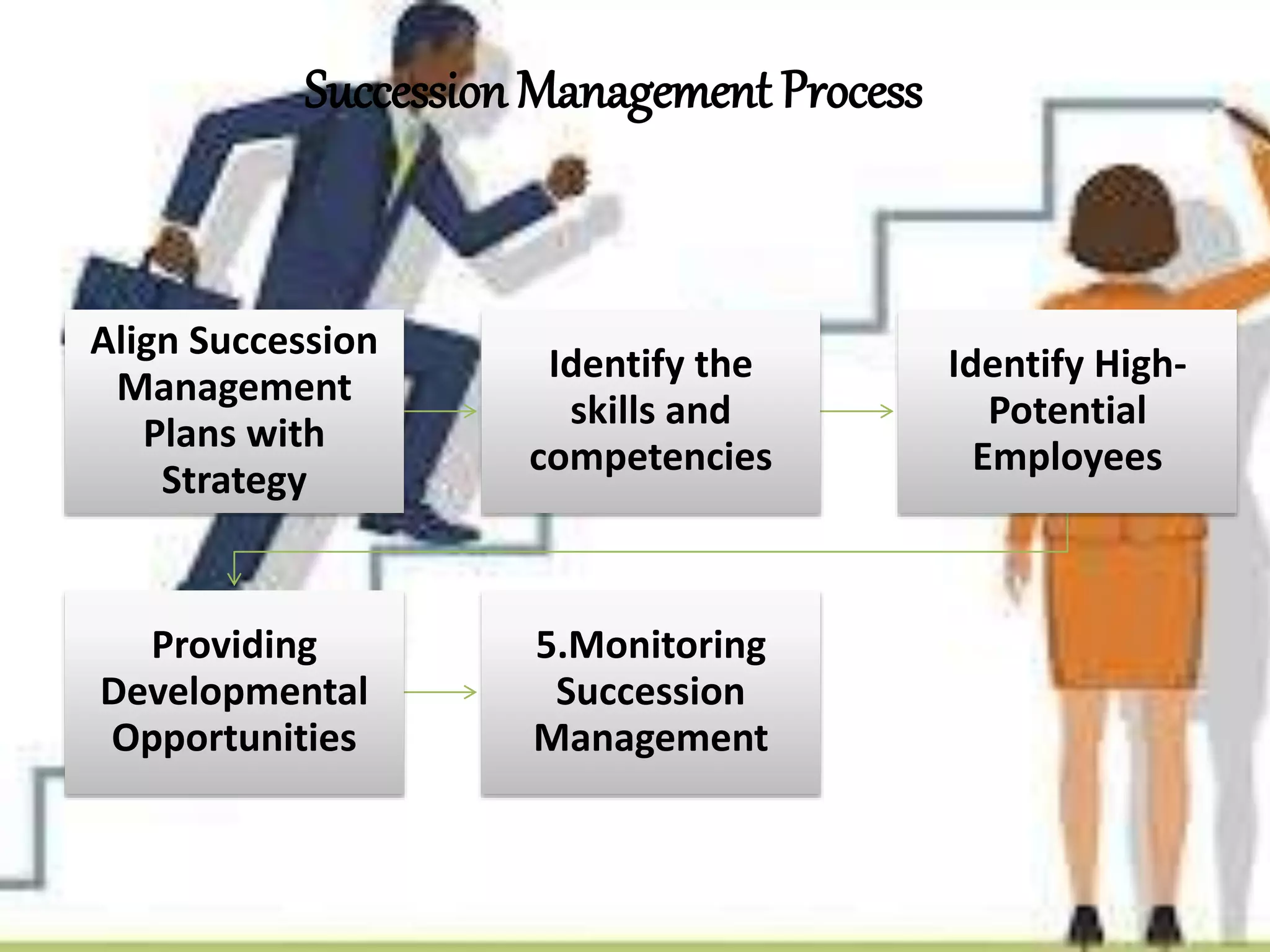 Succession Management Process

Align Succession Management Plans with Strategy

Identify the skills and competencies

Identify High-Potential Employees

Providing Developmental Opportunities

5.Monitoring Succession Management